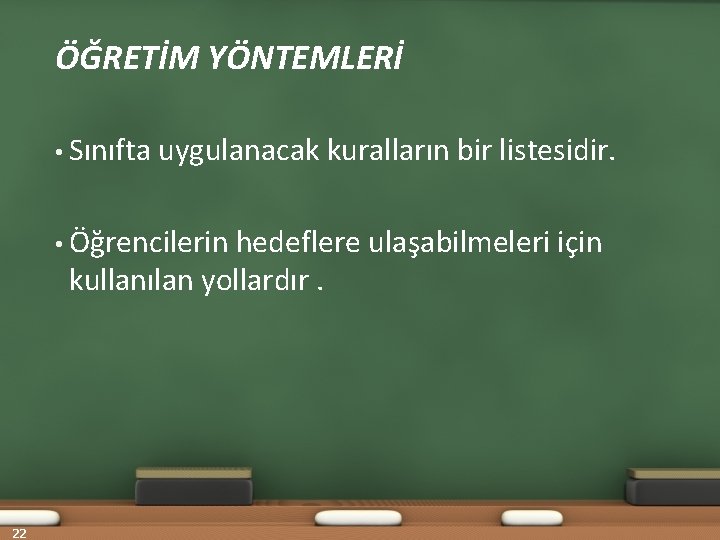 ÖĞRETİM YÖNTEMLERİ

• Sınıfta uygulanacak kuralların bir listesidir.

• Öğrencilerin hedeflere ulaşabilmeleri için kullanılan yollardır .

22